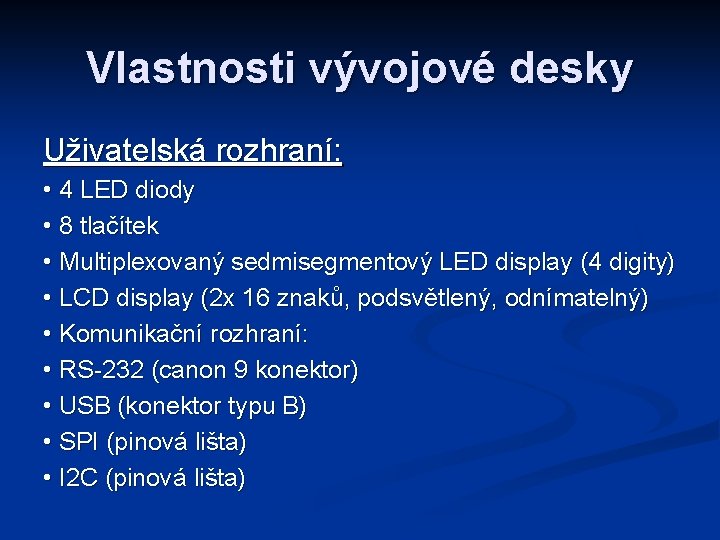 Vlastnosti vývojové desky

Uživatelská rozhraní:

• 4 LED diody
• 8 tlačítek
• Multiplexovaný sedmisegmentový LED display (4 digity)
• LCD display (2x 16 znaků, podsvětlený, odnímatelný)
• Komunikační rozhraní:
• RS-232 (canon 9 konektor)
• USB (konektor typu B)
• SPI (pinová lišta)
• I2C (pinová lišta)